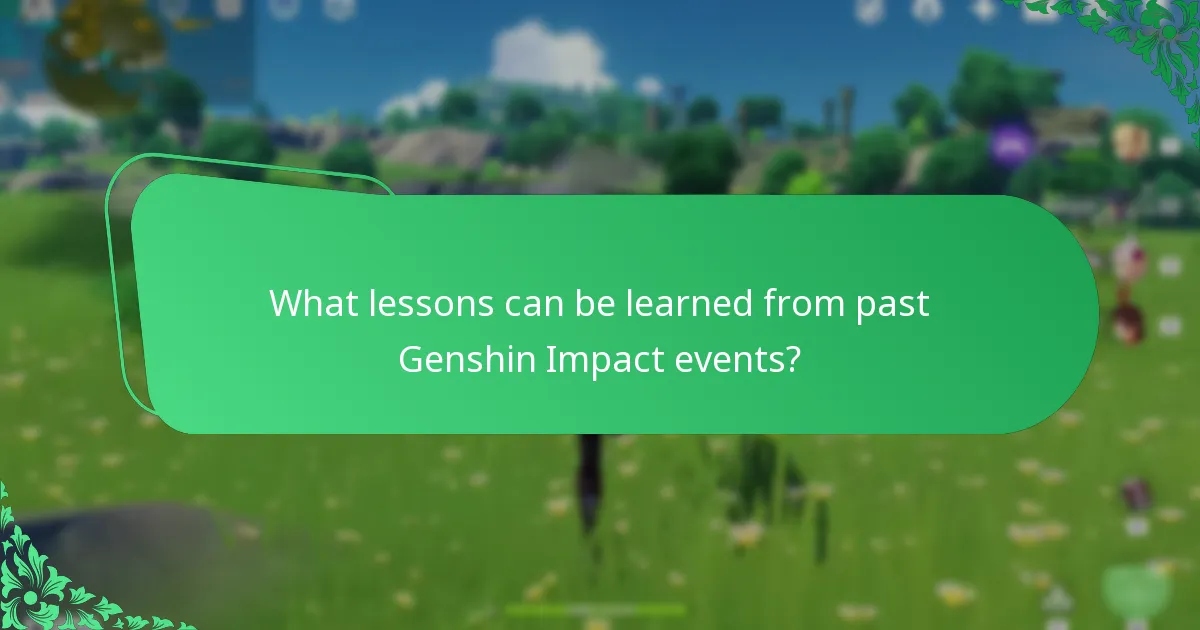 What lessons can be learned from past Genshin Impact events?